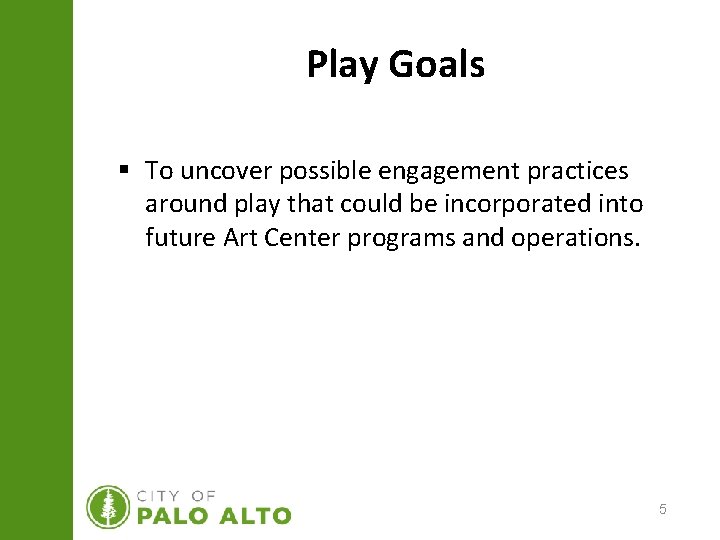 Play Goals

▪ To uncover possible engagement practices around play that could be incorporated into future Art Center programs and operations.

CITY OF
PALO ALTO

5